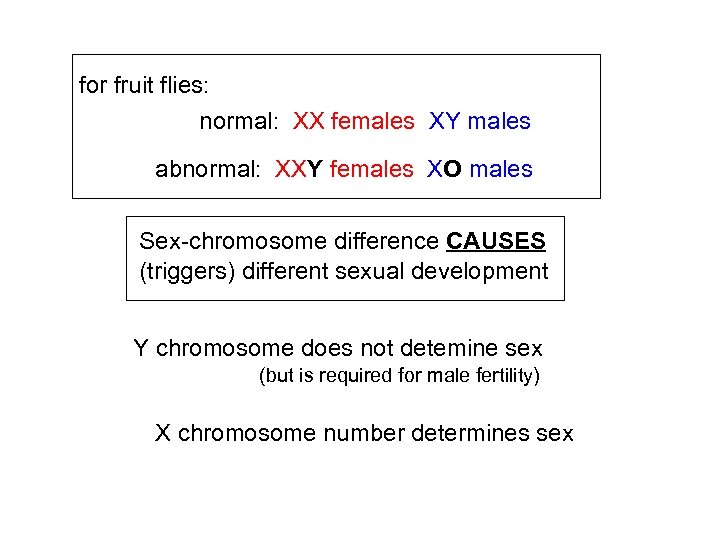 for fruit flies:

normal: XX females XY males

abnormal: XXY females XO males

Sex-chromosome difference CAUSES (triggers) different sexual development

Y chromosome does not detemine sex
(but is required for male fertility)

X chromosome number determines sex